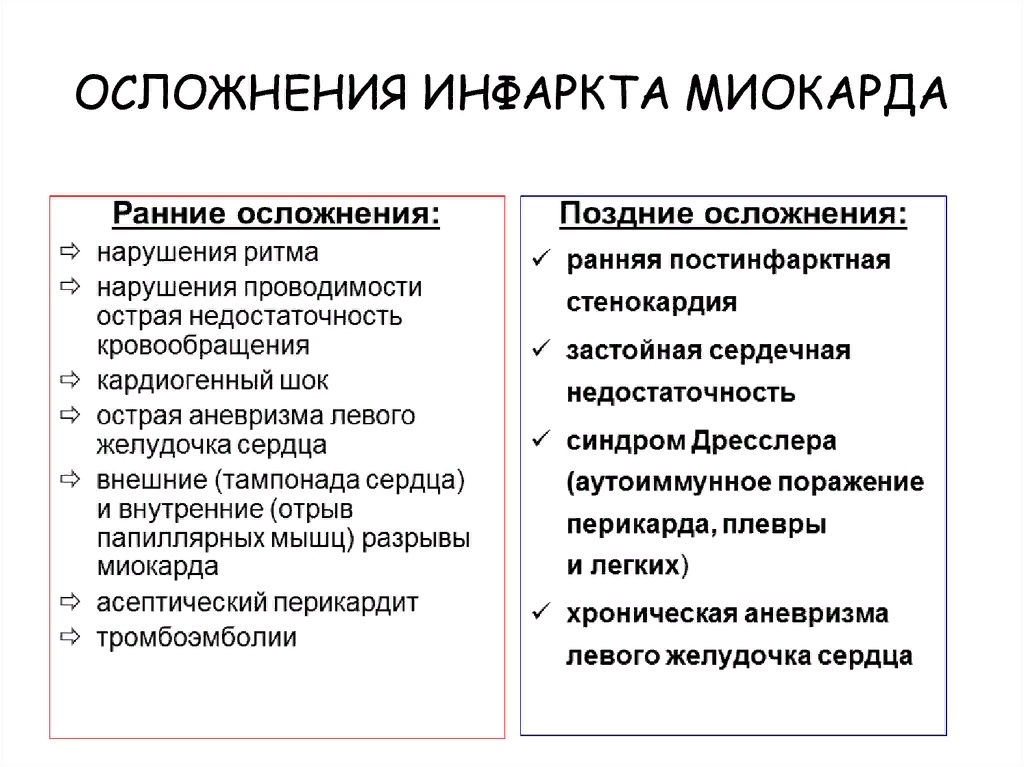 ОСЛОЖНЕНИЯ ИНФАРКТА МИОКАРДА

Ранние осложнения:
⇨ нарушения ритма
⇨ нарушения проводимости острая недостаточность кровообращения
⇨ кардиогенный шок
⇨ острая аневризма левого желудочка сердца
⇨ внешние (тампонада сердца) и внутренние (отрыв папиллярных мышц) разрывы миокарда
⇨ асептический перикардит
⇨ тромбоэмболии

Поздние осложнения:
✓ ранняя постинфарктная стенокардия
✓ застойная сердечная недостаточность
✓ синдром Дресслера (аутоиммунное поражение перикарда, плевры и легких)
✓ хроническая аневризма левого желудочка сердца